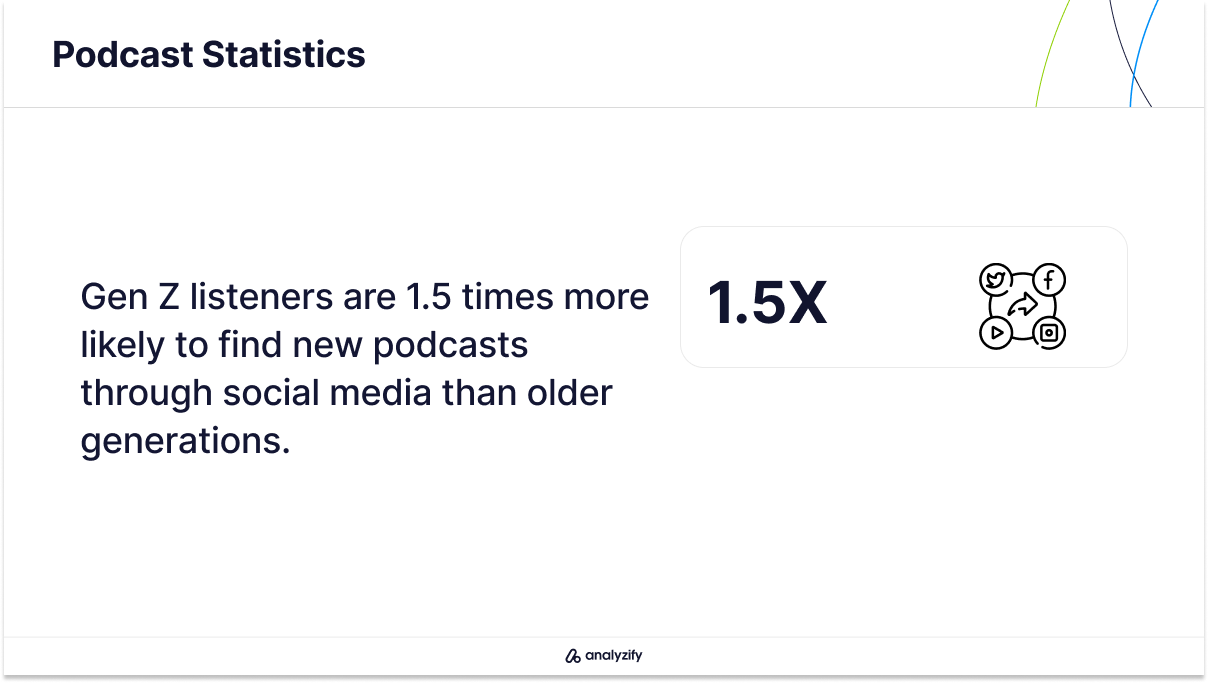 Podcast Statistics

Gen Z listeners are 1.5 times more likely to find new podcasts through social media than older generations.

1.5X

analyzify